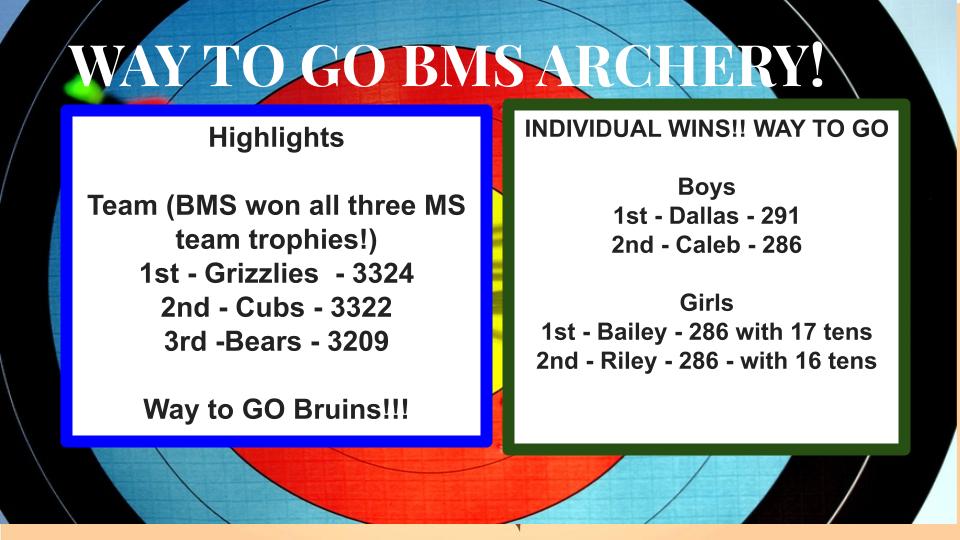 WAY TO GO BMS ARCHERY!

Highlights

Team (BMS won all three MS team trophies!)
1st - Grizzlies - 3324
2nd - Cubs - 3322
3rd -Bears - 3209

Way to GO Bruins!!!

INDIVIDUAL WINS!! WAY TO GO

Boys
1st - Dallas - 291
2nd - Caleb - 286

Girls
1st - Bailey - 286 with 17 tens
2nd - Riley - 286 - with 16 tens